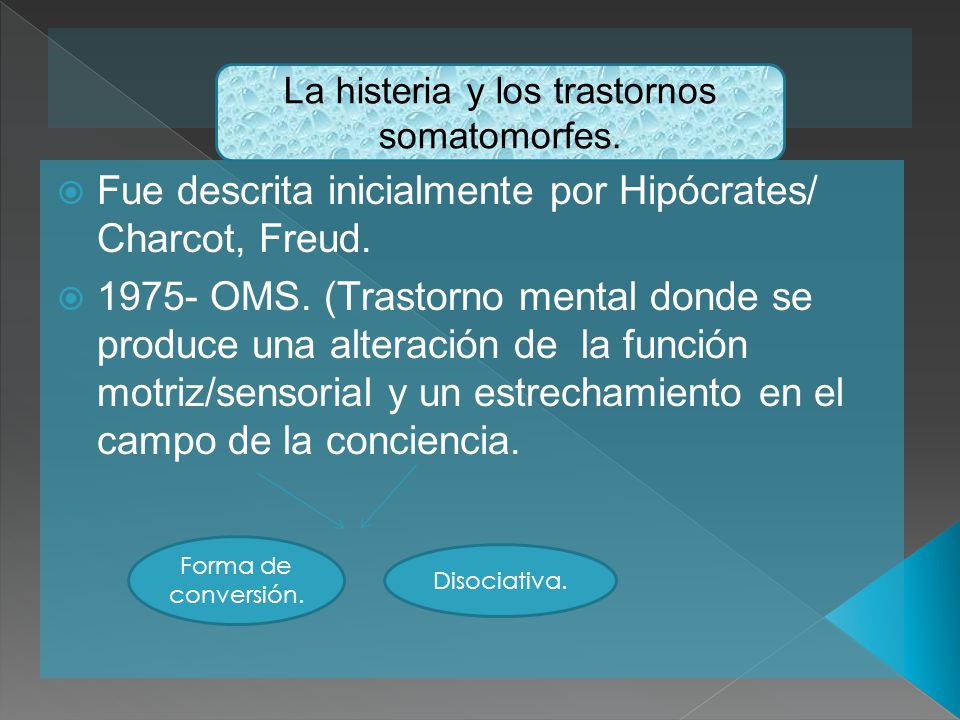 La histeria y los trastornos somatomorfes.

Fue descrita inicialmente por Hipócrates/ Charcot, Freud.

1975- OMS. (Trastorno mental donde se produce una alteración de la función motriz/sensorial y un estrechamiento en el campo de la conciencia.

Forma de conversión.

Disociativa.